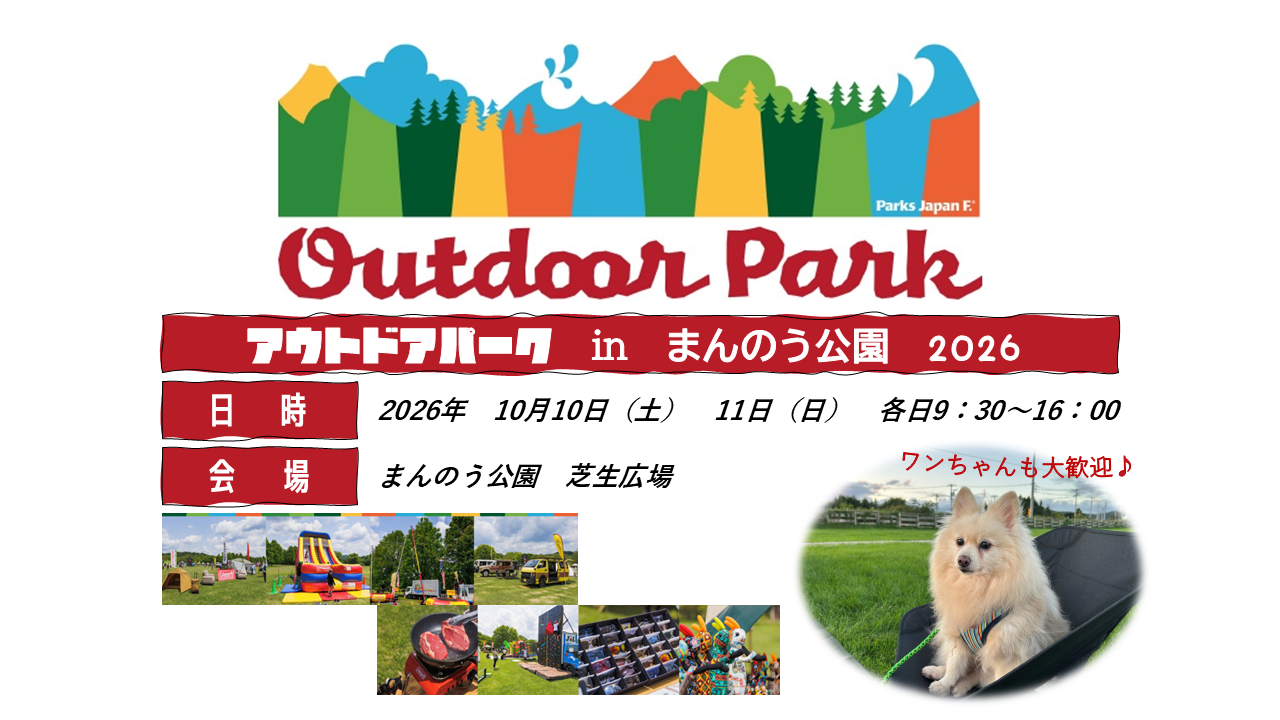 Parks Japan F.

Outdoor Park

アウトドアパーク in まんのう公園 2026

日 時 2026年 10月10日（土） 11日（日） 各日9：30～16：00

会 場 まんのう公園 芝生広場

ワンちゃんも大歓迎♪